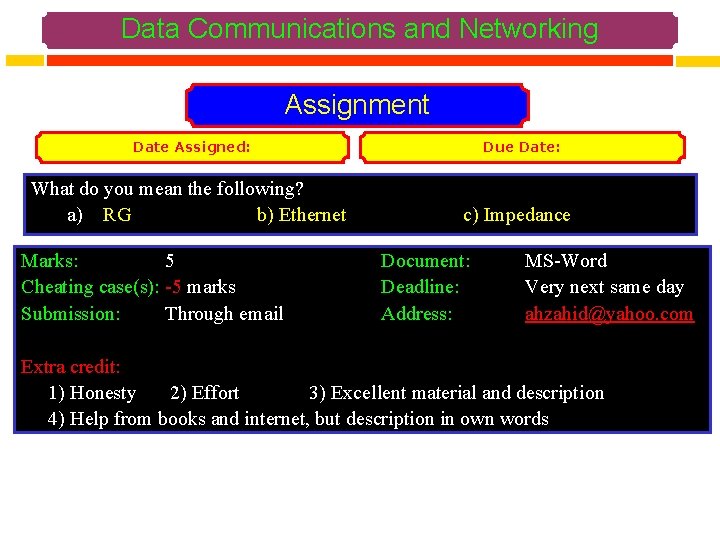 Data Communications and Networking

Assignment

Date Assigned:

Due Date:

What do you mean the following?
a) RG b) Ethernet c) Impedance

Marks: 5
Cheating case(s): -5 marks
Submission: Through email

Document: MS-Word
Deadline: Very next same day
Address: ahzahid@yahoo.com

Extra credit:
1) Honesty 2) Effort 3) Excellent material and description
4) Help from books and internet, but description in own words